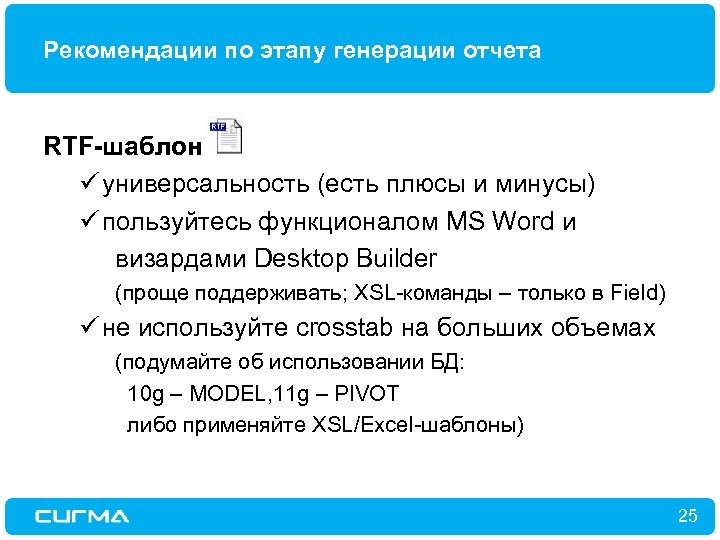 Рекомендации по этапу генерации отчета

RTF-шаблон RTF

✓ универсальность (есть плюсы и минусы)

✓ пользуйтесь функционалом MS Word и визардами Desktop Builder
(проще поддерживать; XSL-команды – только в Field)

✓ не используйте crosstab на больших объемах
(подумайте об использовании БД:
10g – MODEL,11g – PIVOT
либо применяйте XSL/Excel-шаблоны)

СИГМА

25